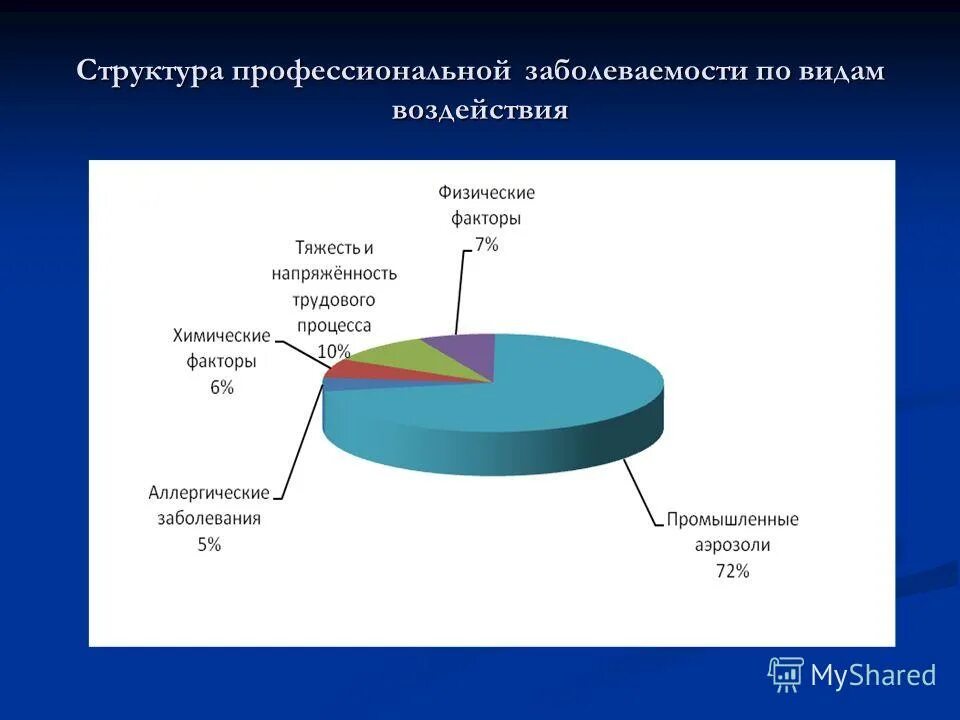 Структура профессиональной заболеваемости по видам воздействия

Физические факторы 7%

Тяжесть и напряжённость трудового процесса 10%

Химические факторы 6%

Аллергические заболевания 5%

Промышленные аэрозоли 72%

MyShared